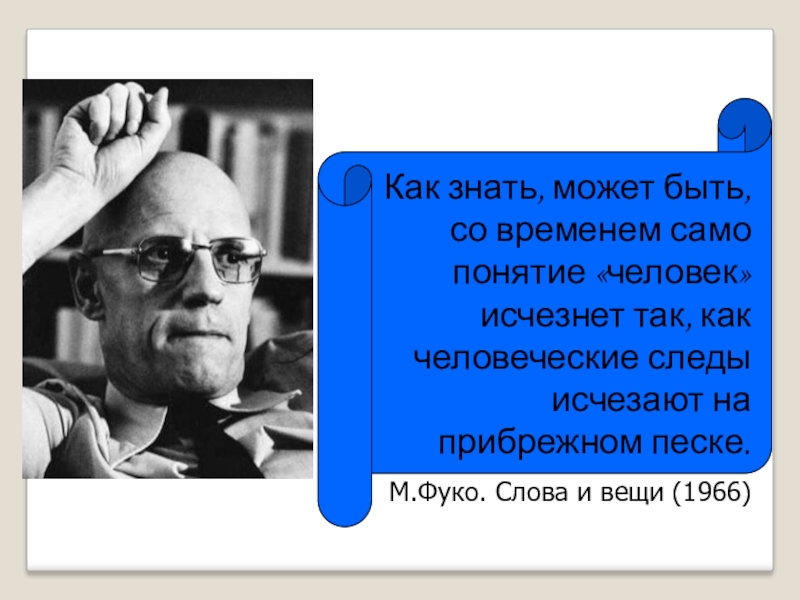 Как знать, может быть, со временем само понятие «человек» исчезнет так, как человеческие следы исчезают на прибрежном песке.

М.Фуко. Слова и вещи (1966)